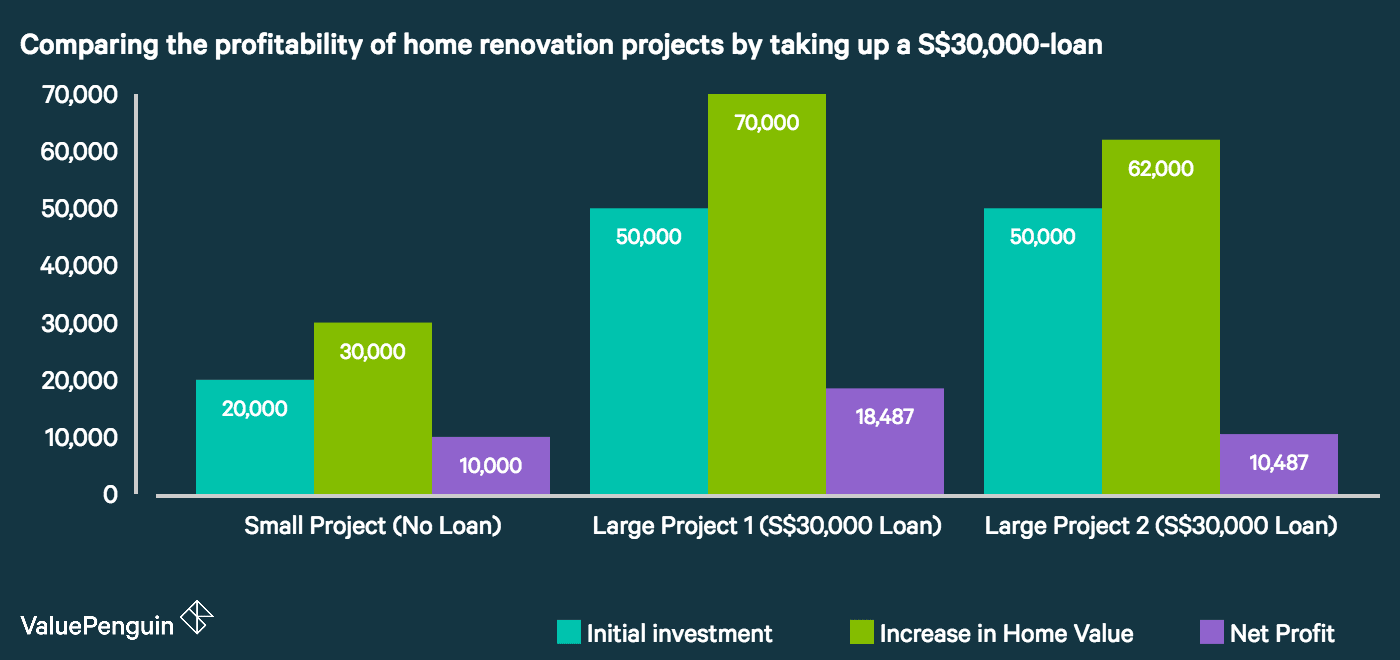 Comparing the profitability of home renovation projects by taking up a S$30,000-loan

70,000
60,000
50,000
40,000
30,000
20,000
10,000
0

20,000
30,000
10,000
50,000
70,000
18,487
50,000
62,000
10,487

Small Project (No Loan)
Large Project 1 (S$30,000 Loan)
Large Project 2 (S$30,000 Loan)

ValuePenguin

Initial investment
Increase in Home Value
Net Profit